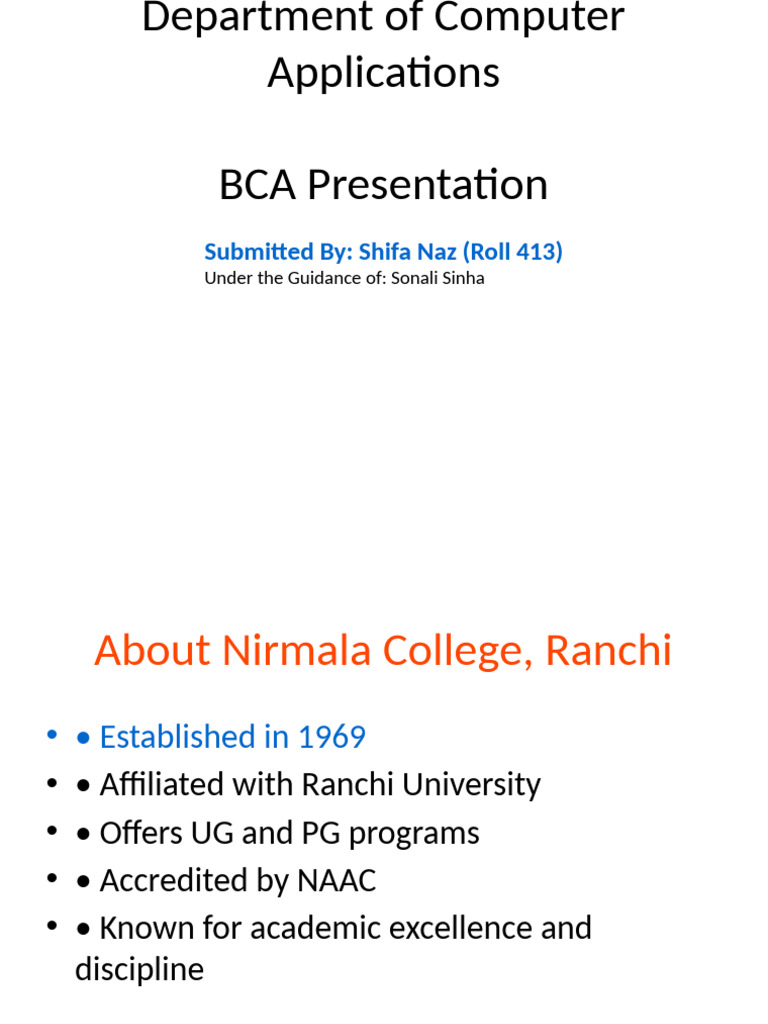 Department of Computer Applications

BCA Presentation

Submitted By: Shifa Naz (Roll 413)
Under the Guidance of: Sonali Sinha

About Nirmala College, Ranchi

• • Established in 1969
• • Affiliated with Ranchi University
• • Offers UG and PG programs
• • Accredited by NAAC
• • Known for academic excellence and discipline